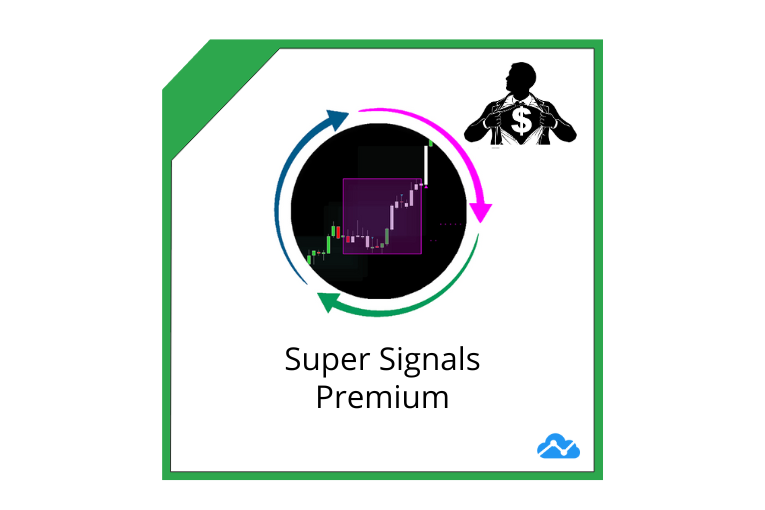 $

Super Signals
Premium